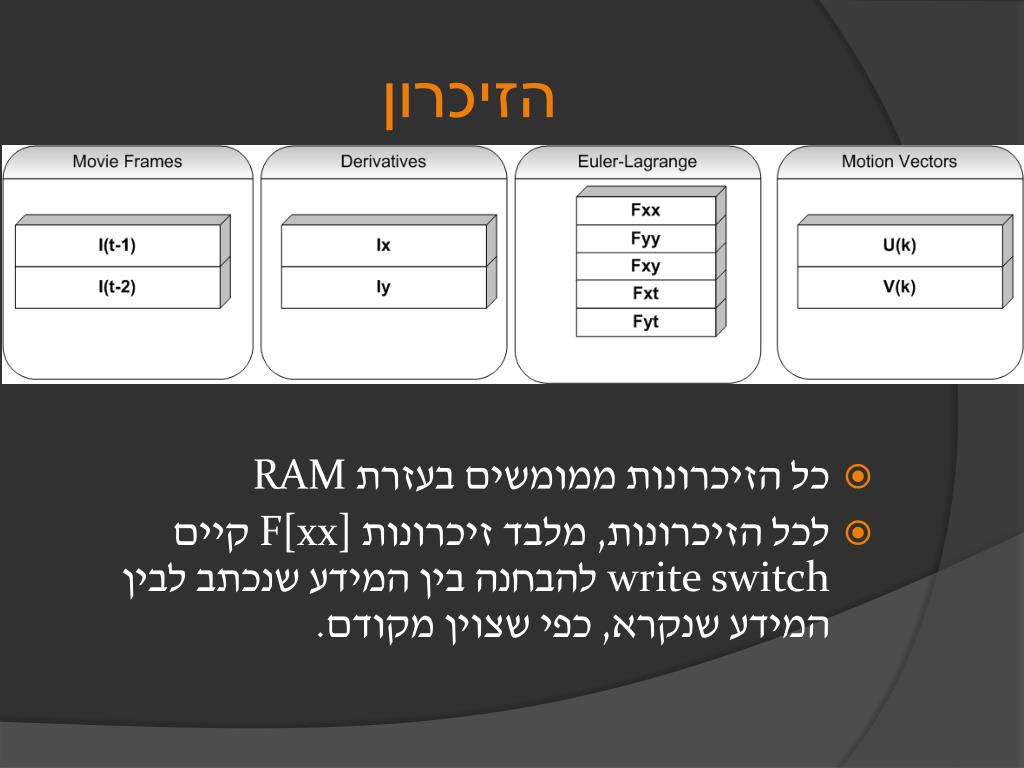 הזיכרון

Movie Frames
I(t-1)
I(t-2)

Derivatives
Ix
Iy

Euler-Lagrange
Fxx
Fyy
Fxy
Fxt
Fyt

Motion Vectors
U(k)
V(k)

כל הזיכרונות ממומשים בעזרת RAM

לכל הזיכרונות, מלבד זיכרונות F[xx] קיים write switch להבחנה בין המידע שנכתב לבין המידע שנקרא, כפי שצוין מקודם.